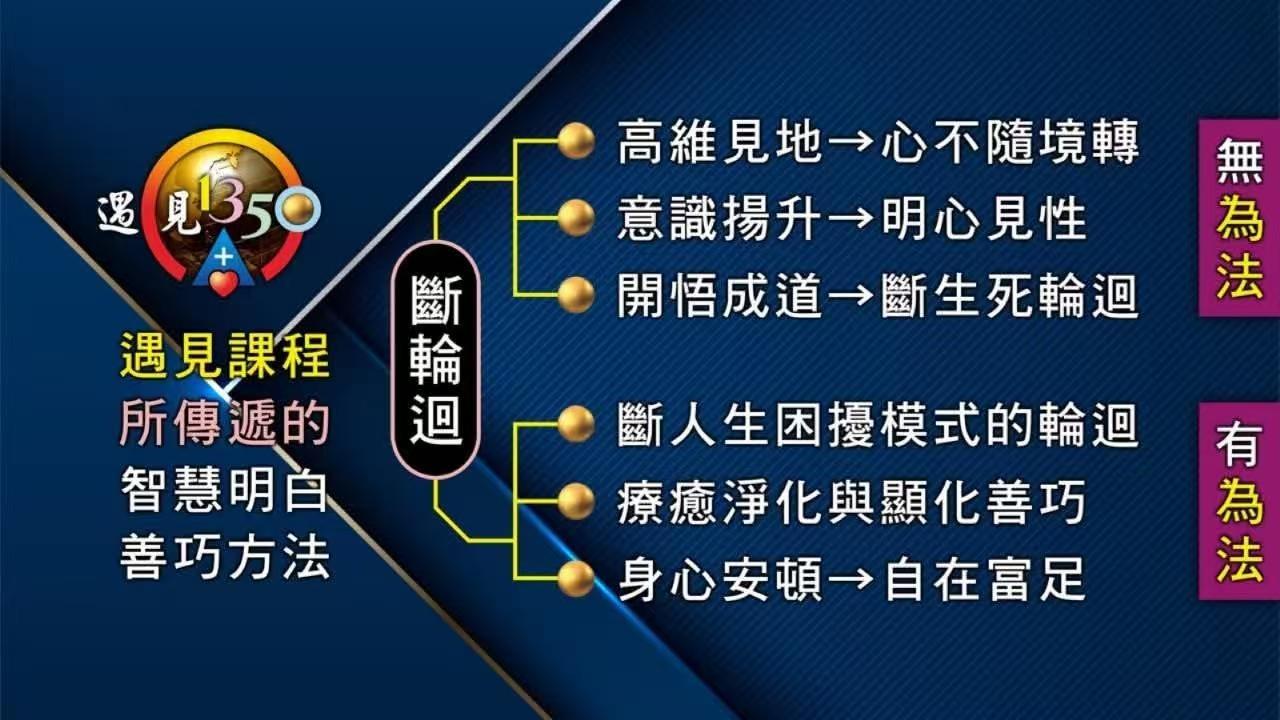 遇見1350

遇見課程
所傳遞的
智慧明白
善巧方法

斷輪迴

高維見地→心不隨境轉
意識揚升→明心見性
開悟成道→斷生死輪迴

無為法

斷人生困擾模式的輪迴
療癒淨化與顯化善巧
身心安頓→自在富足

有為法